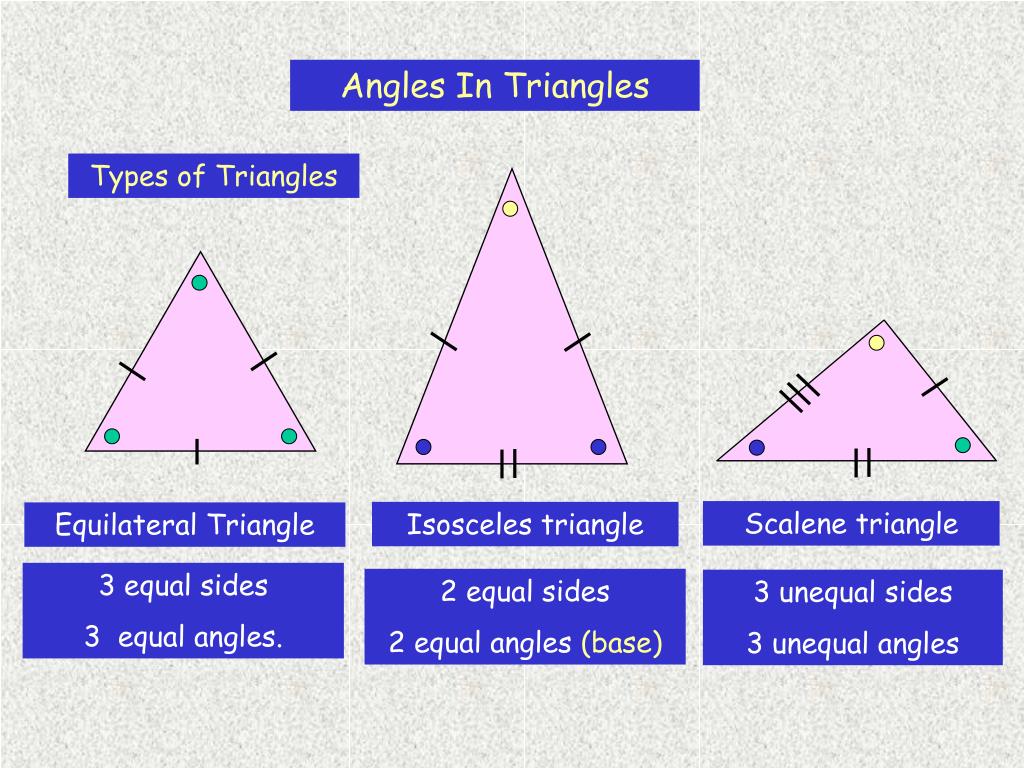 Angles In Triangles

Types of Triangles

Equilateral Triangle

3 equal sides

3 equal angles.

Isosceles triangle

2 equal sides

2 equal angles (base)

Scalene triangle

3 unequal sides

3 unequal angles